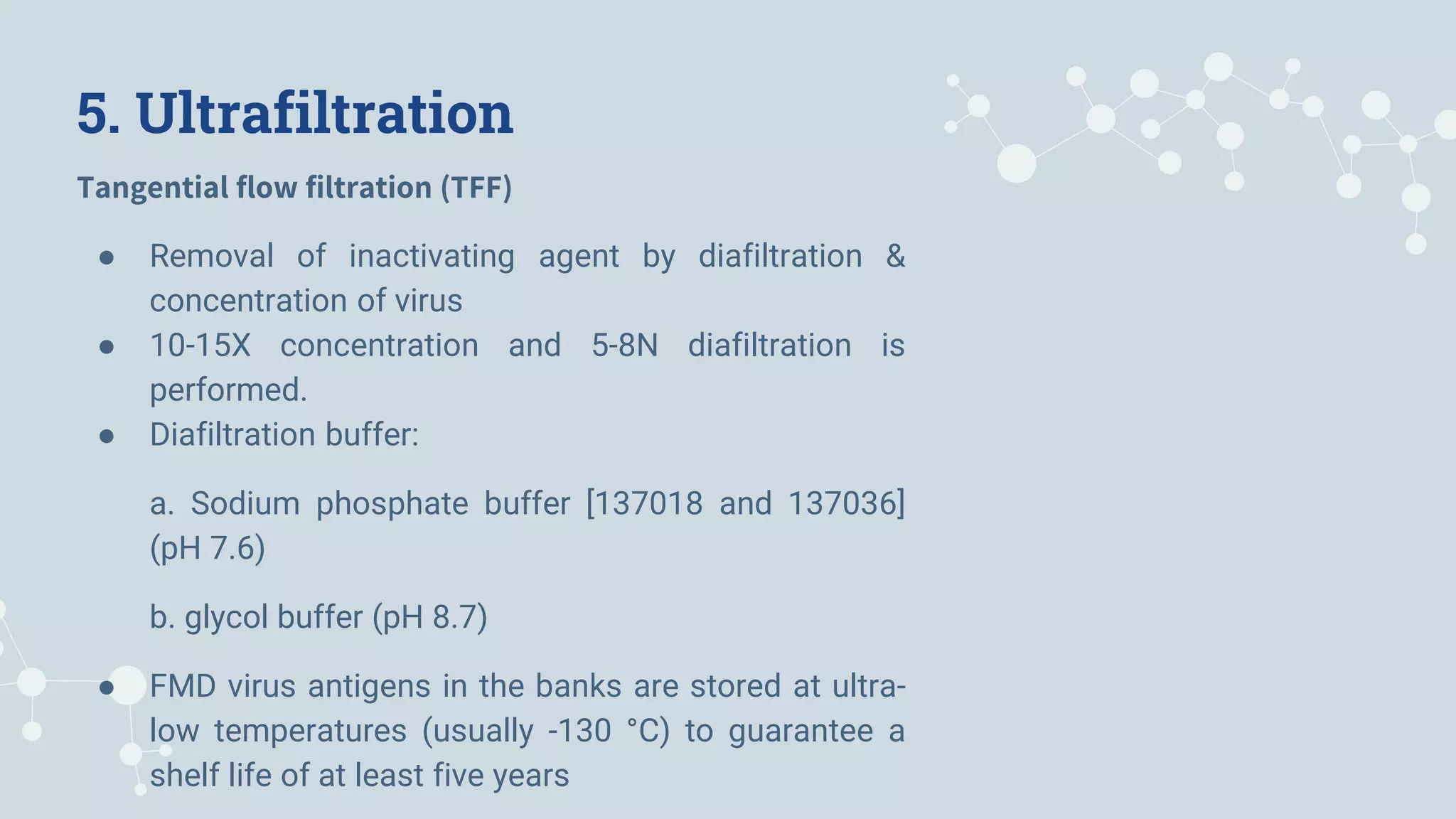 5. Ultrafiltration

Tangential flow filtration (TFF)

● Removal of inactivating agent by diafiltration & concentration of virus
● 10-15X concentration and 5-8N diafiltration is performed.
● Diafiltration buffer:

a. Sodium phosphate buffer [137018 and 137036] (pH 7.6)

b. glycol buffer (pH 8.7)

● FMD virus antigens in the banks are stored at ultra-low temperatures (usually -130 °C) to guarantee a shelf life of at least five years